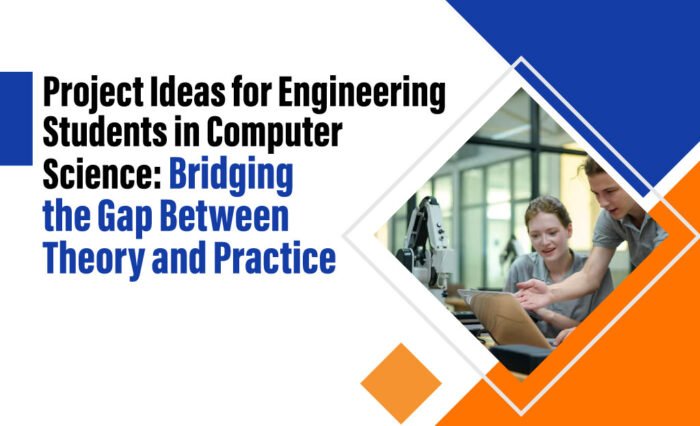 Project Ideas for Engineering Students in Computer Science: Bridging the Gap Between Theory and Practice